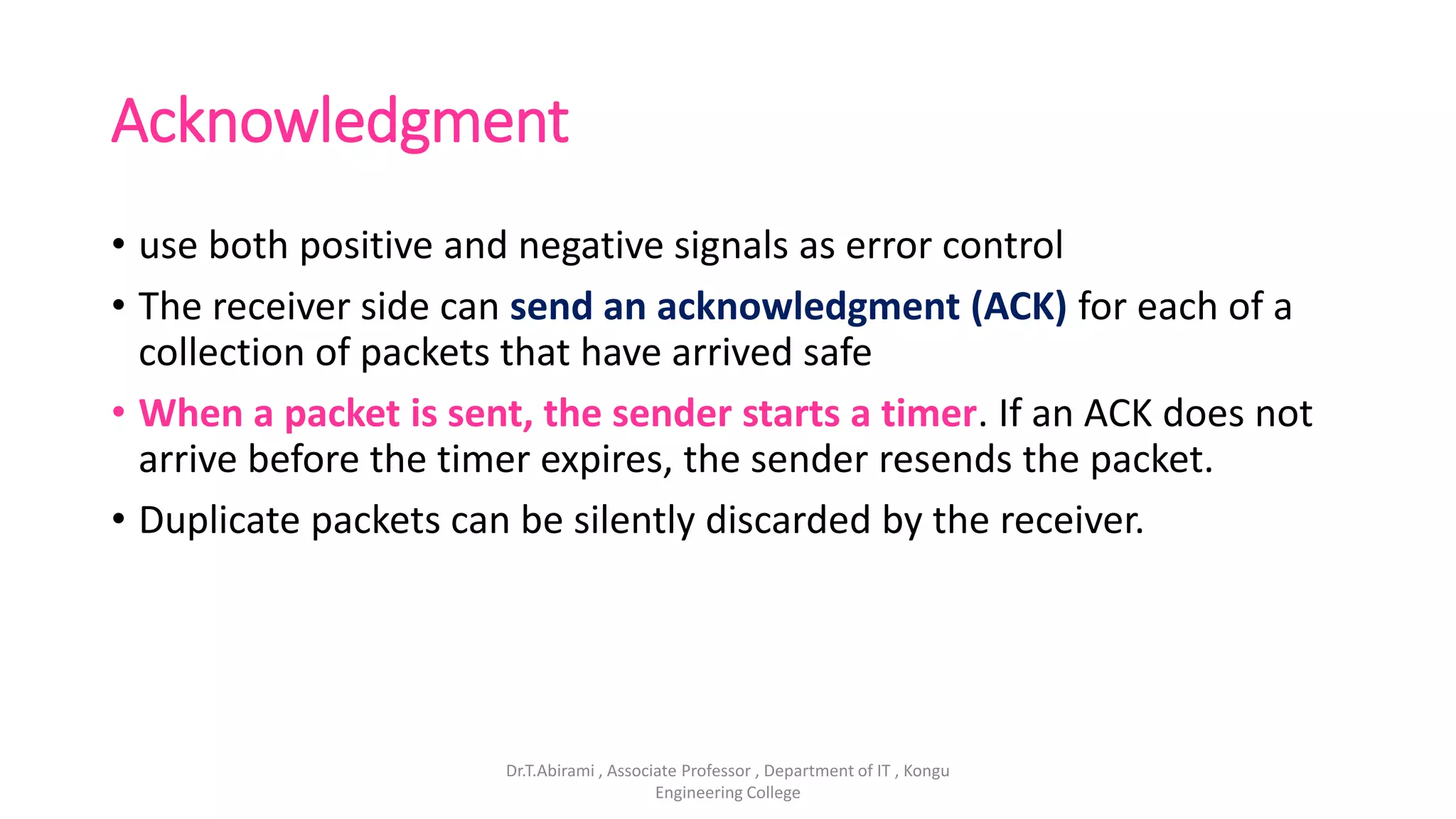 Acknowledgment

• use both positive and negative signals as error control

• The receiver side can send an acknowledgment (ACK) for each of a collection of packets that have arrived safe

• When a packet is sent, the sender starts a timer. If an ACK does not arrive before the timer expires, the sender resends the packet.

• Duplicate packets can be silently discarded by the receiver.

Dr.T.Abirami , Associate Professor , Department of IT , Kongu Engineering College